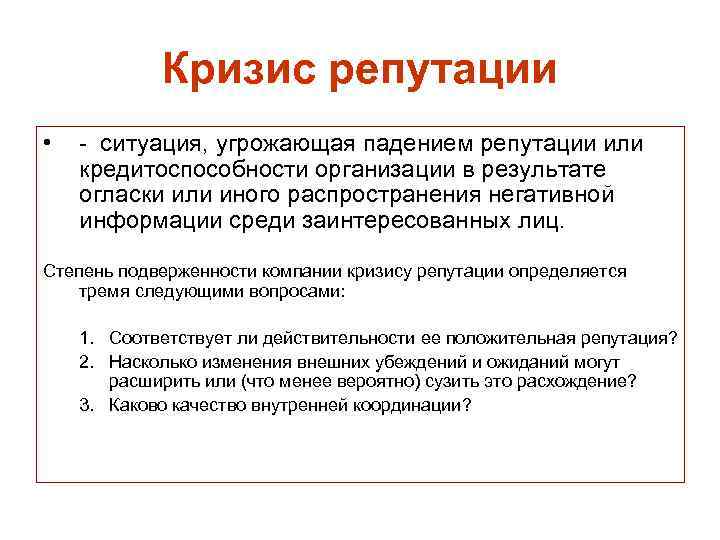 Кризис репутации

• - ситуация, угрожающая падением репутации или кредитоспособности организации в результате огласки или иного распространения негативной информации среди заинтересованных лиц.

Степень подверженности компании кризису репутации определяется тремя следующими вопросами:

1. Соответствует ли действительности ее положительная репутация?
2. Насколько изменения внешних убеждений и ожиданий могут расширить или (что менее вероятно) сузить это расхождение?
3. Каково качество внутренней координации?